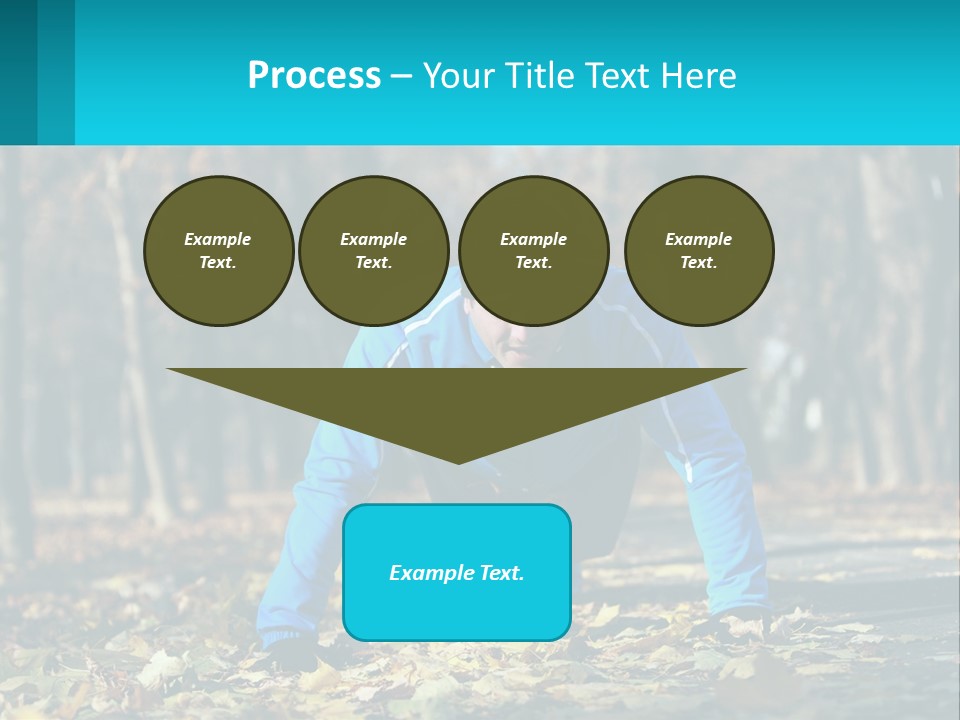 Process – Your Title Text Here

Example Text.

Example Text.

Example Text.

Example Text.

Example Text.